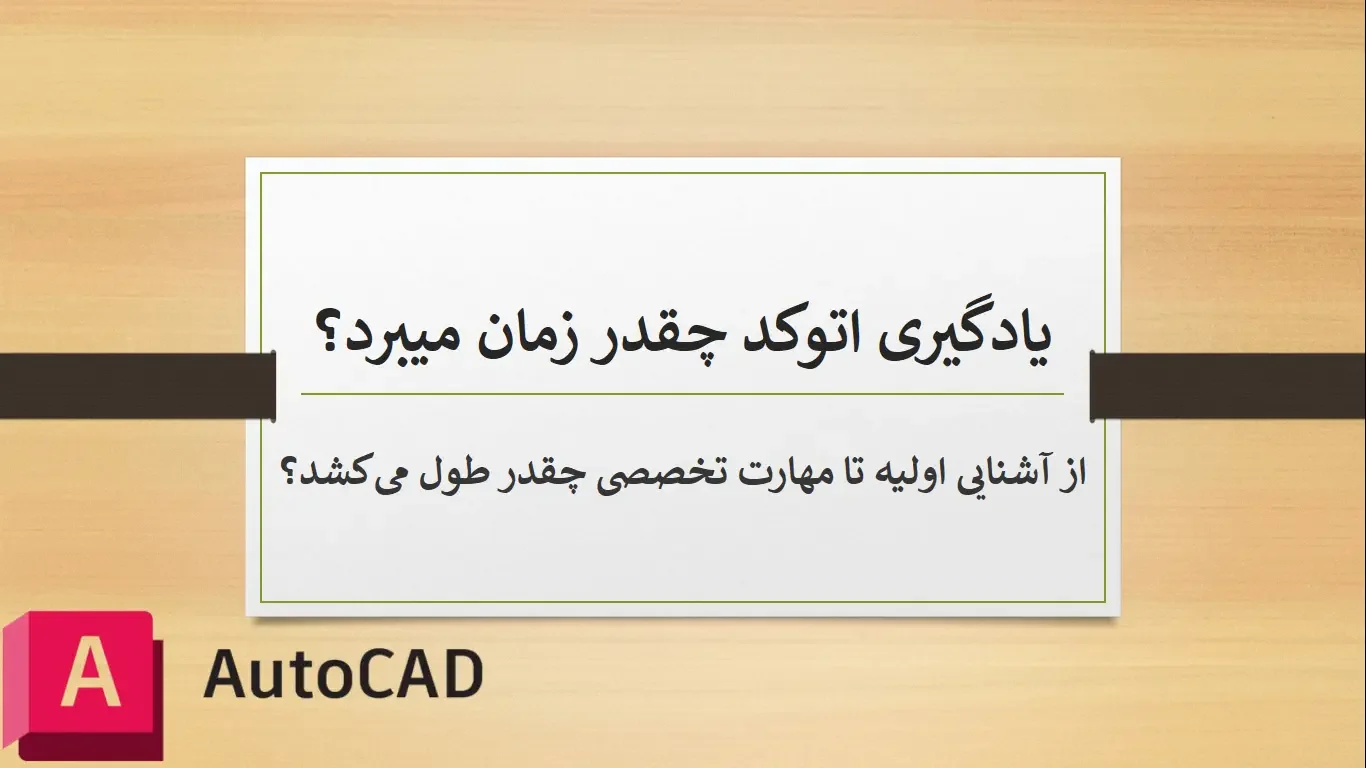 یادگیری اتوکد چقدر زمان میبرد؟

از آشنایی اولیه تا مهارت تخصصی چقدر طول می‌کشد؟

A AutoCAD